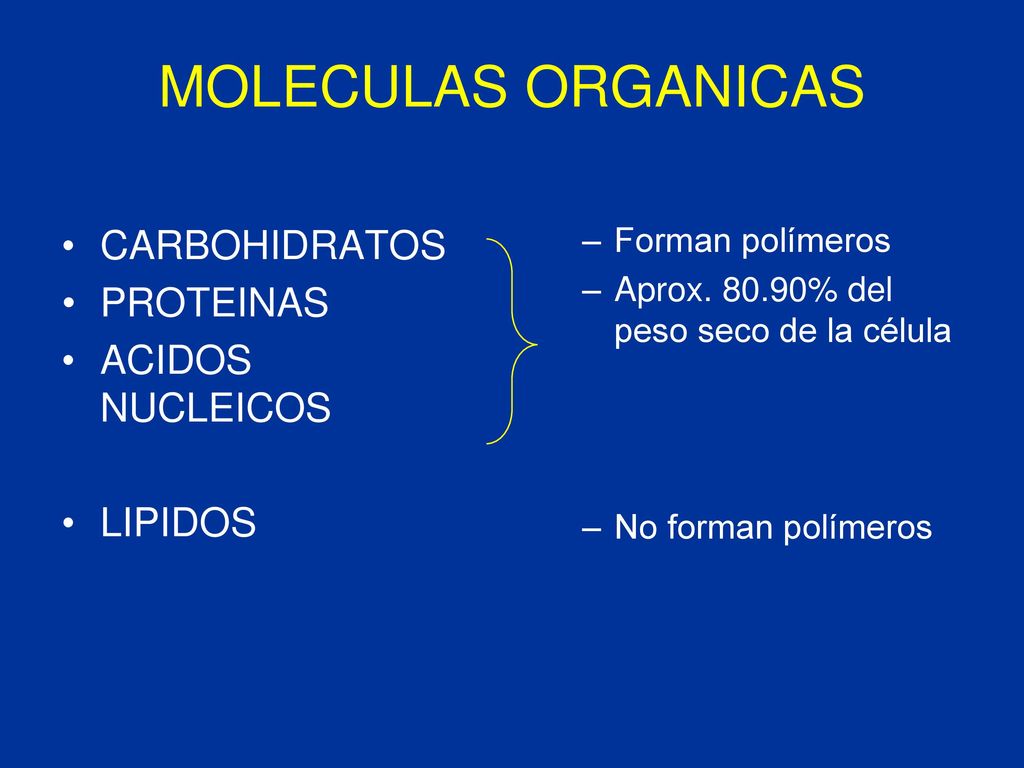 MOLECULAS ORGANICAS

• CARBOHIDRATOS
• PROTEINAS
• ACIDOS NUCLEICOS

• LIPIDOS

– Forman polímeros
– Aprox. 80.90% del peso seco de la célula

– No forman polímeros